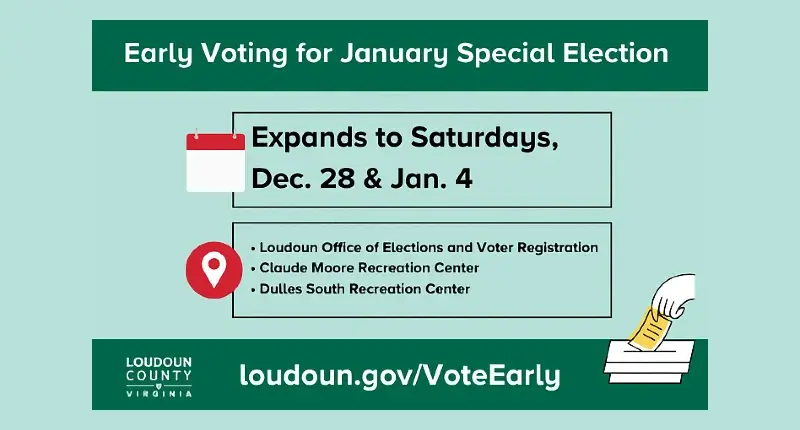 Early Voting for January Special Election

Expands to Saturdays, Dec. 28 & Jan. 4

• Loudoun Office of Elections and Voter Registration
• Claude Moore Recreation Center
• Dulles South Recreation Center

LOUDOUN COUNTY VIRGINIA

loudoun.gov/VoteEarly